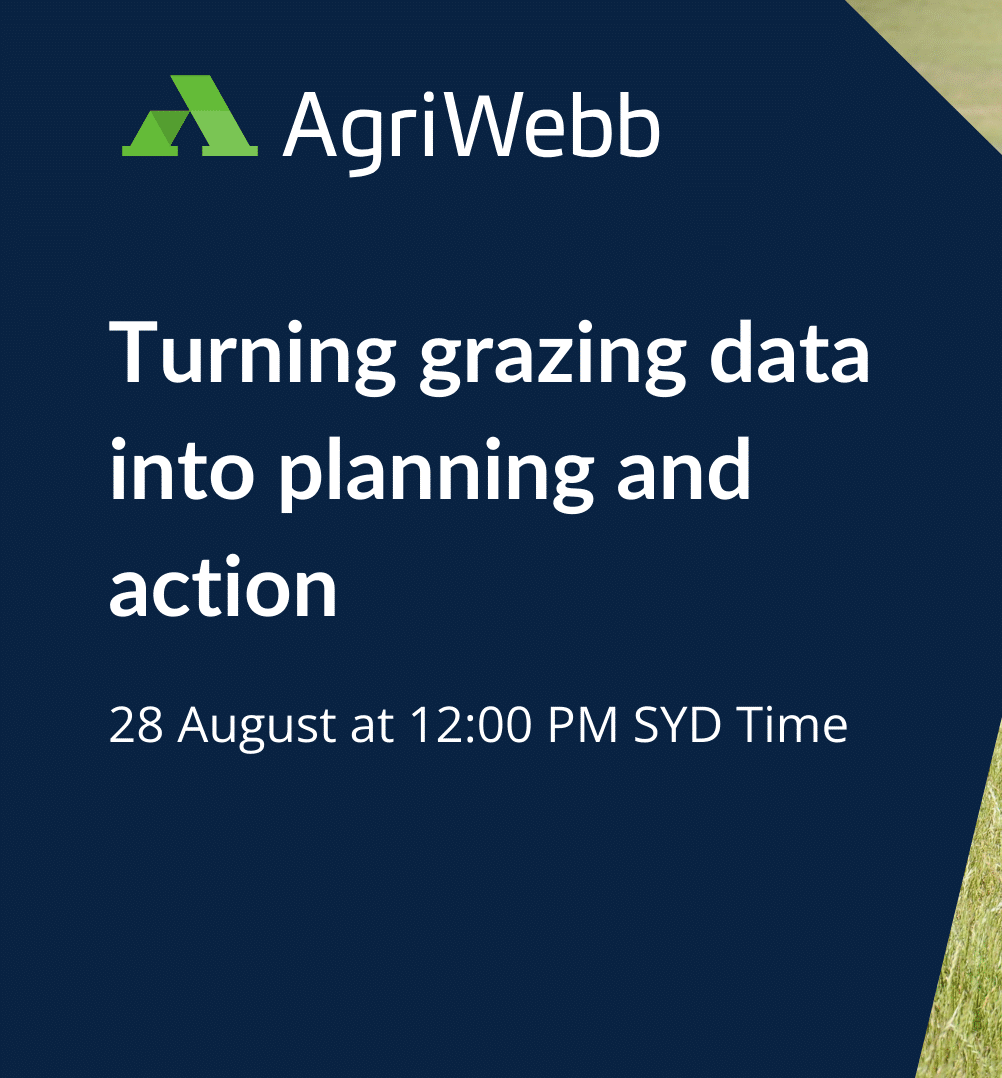 AgriWebb

Turning grazing data into planning and action

28 August at 12:00 PM SYD Time